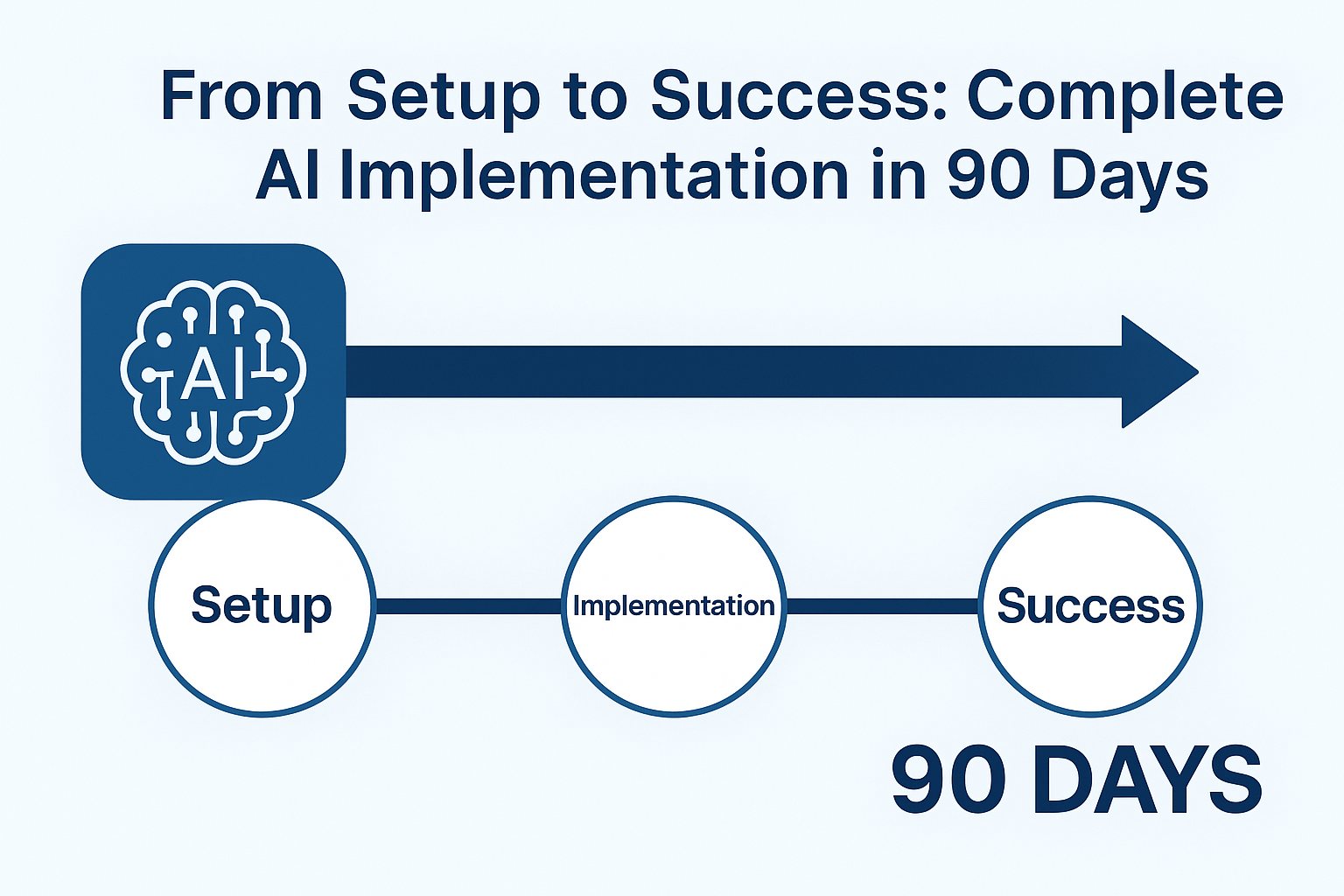 From Setup to Success: Complete AI Implementation in 90 Days

AI

Setup

Implementation

Success

90 DAYS